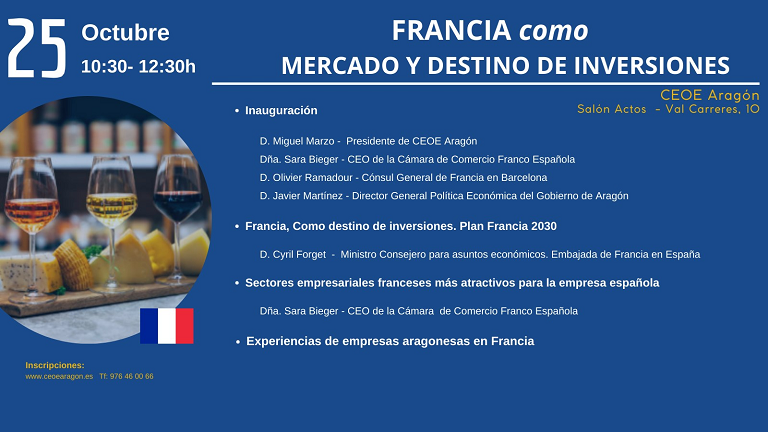 25 Octubre
10:30- 12:30h

FRANCIA como
MERCADO Y DESTINO DE INVERSIONES

CEOE Aragón
Salón Actos – Val Carreres, 10

• Inauguración

D. Miguel Marzo - Presidente de CEOE Aragón
Dña. Sara Bieger - CEO de la Cámara de Comercio Franco Española
D. Olivier Ramadour - Cónsul General de Francia en Barcelona
D. Javier Martínez - Director General Política Económica del Gobierno de Aragón

• Francia, Como destino de inversiones. Plan Francia 2030

D. Cyril Forget - Ministro Consejero para asuntos económicos. Embajada de Francia en España

• Sectores empresariales franceses más atractivos para la empresa española

Dña. Sara Bieger - CEO de la Cámara de Comercio Franco Española

• Experiencias de empresas aragonesas en Francia

Inscripciones:
www.ceoearagon.es Tf: 976 46 00 66